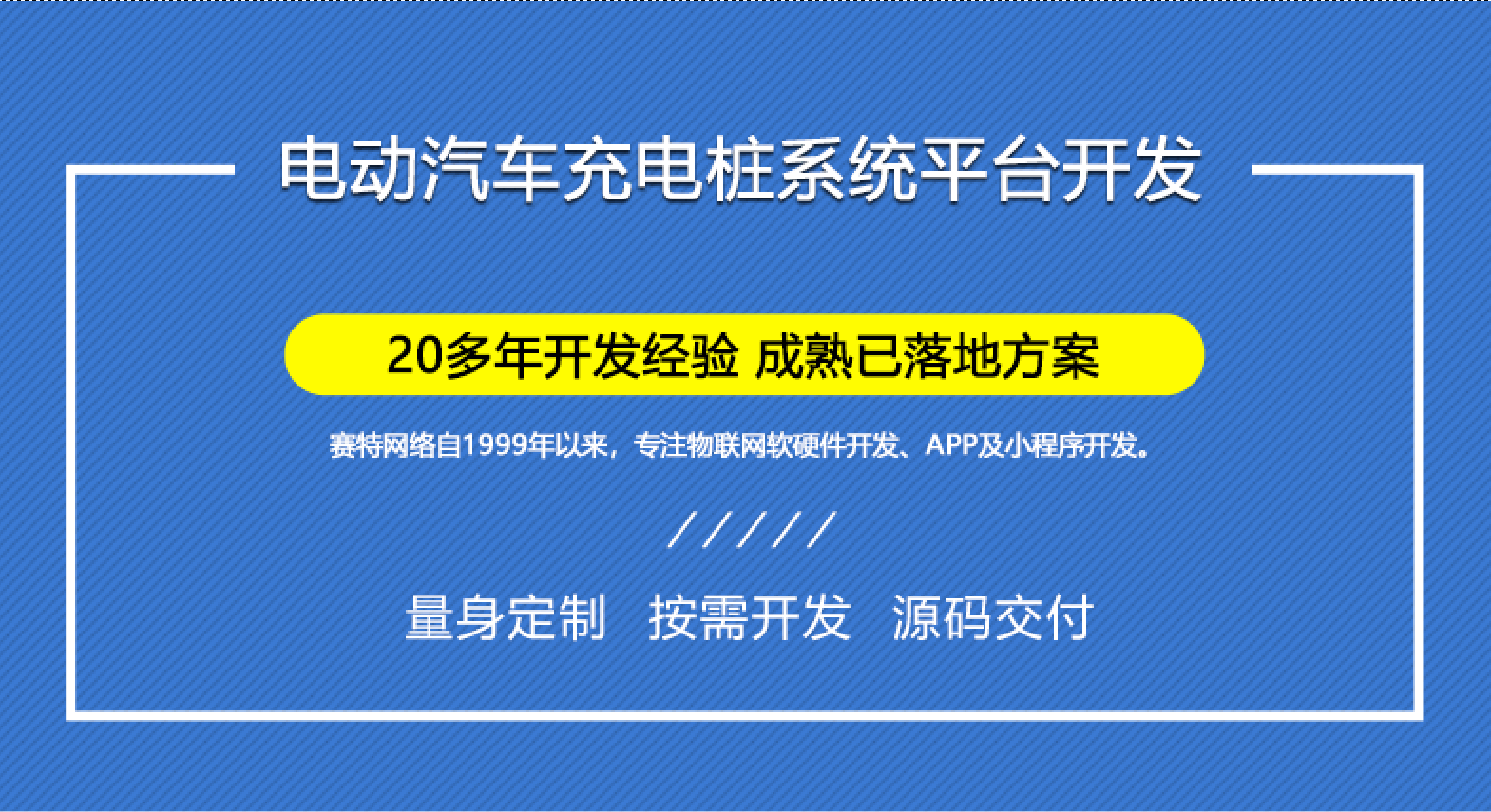 电动汽车充电桩系统平台开发

20多年开发经验 成熟已落地方案

赛特网络自1999年以来，专注物联网软硬件开发、APP及小程序开发。

/////

量身定制 按需开发 源码交付